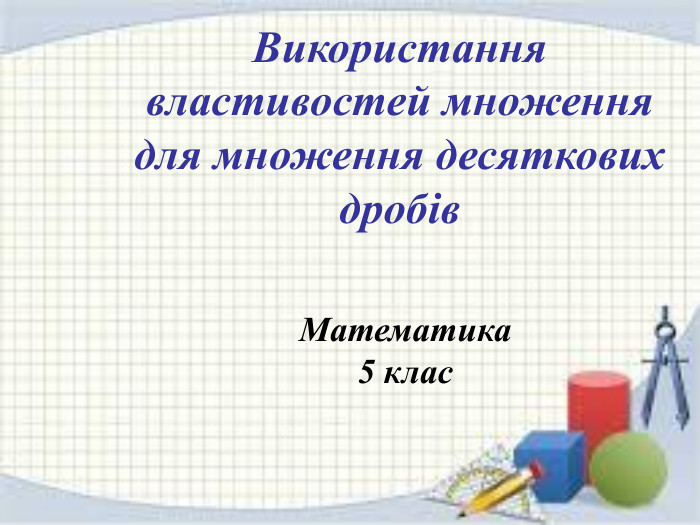 Використання властивостей множення для множення десяткових дробів

Математика
5 клас